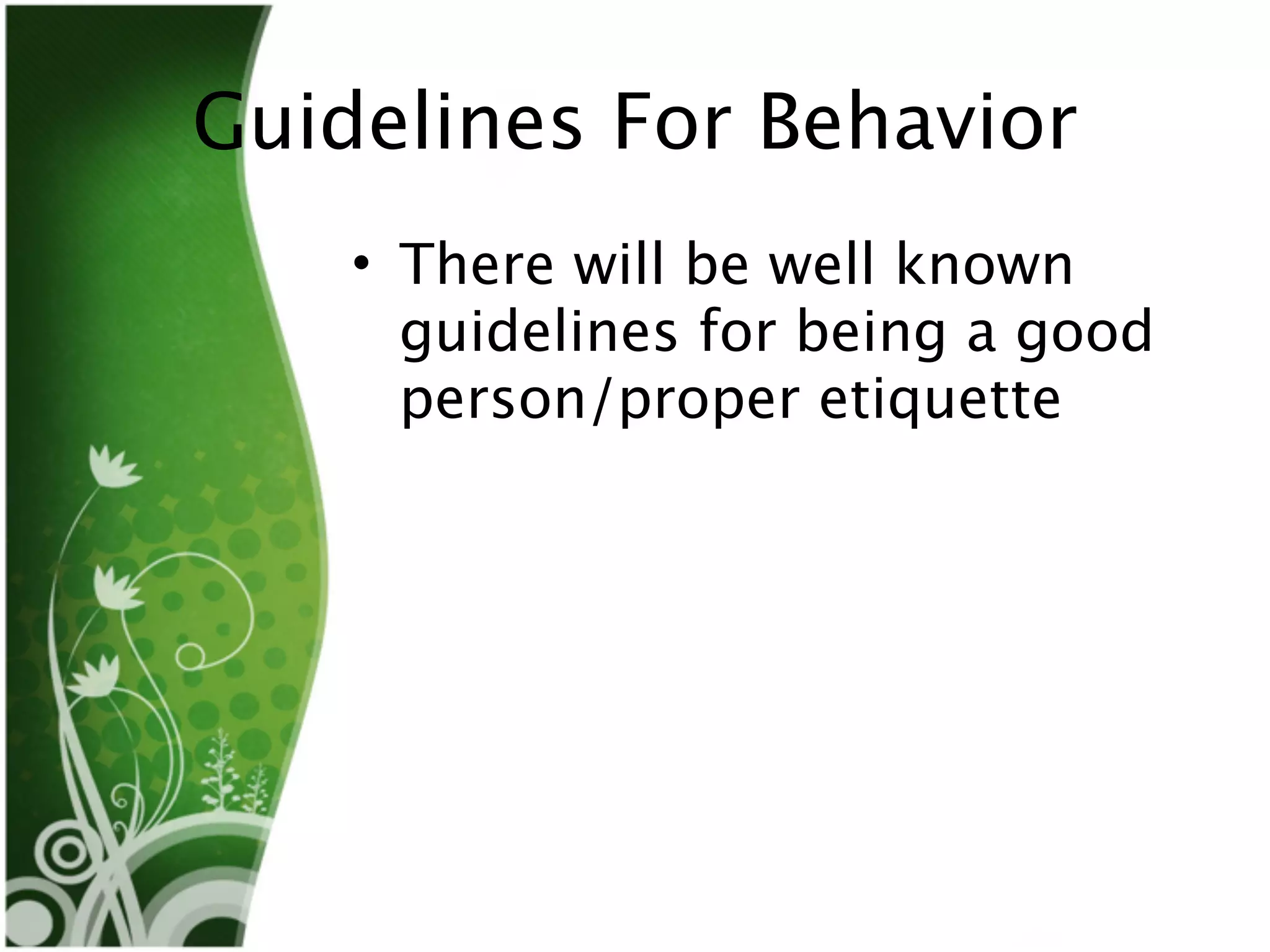 Guidelines For Behavior

• There will be well known guidelines for being a good person/proper etiquette